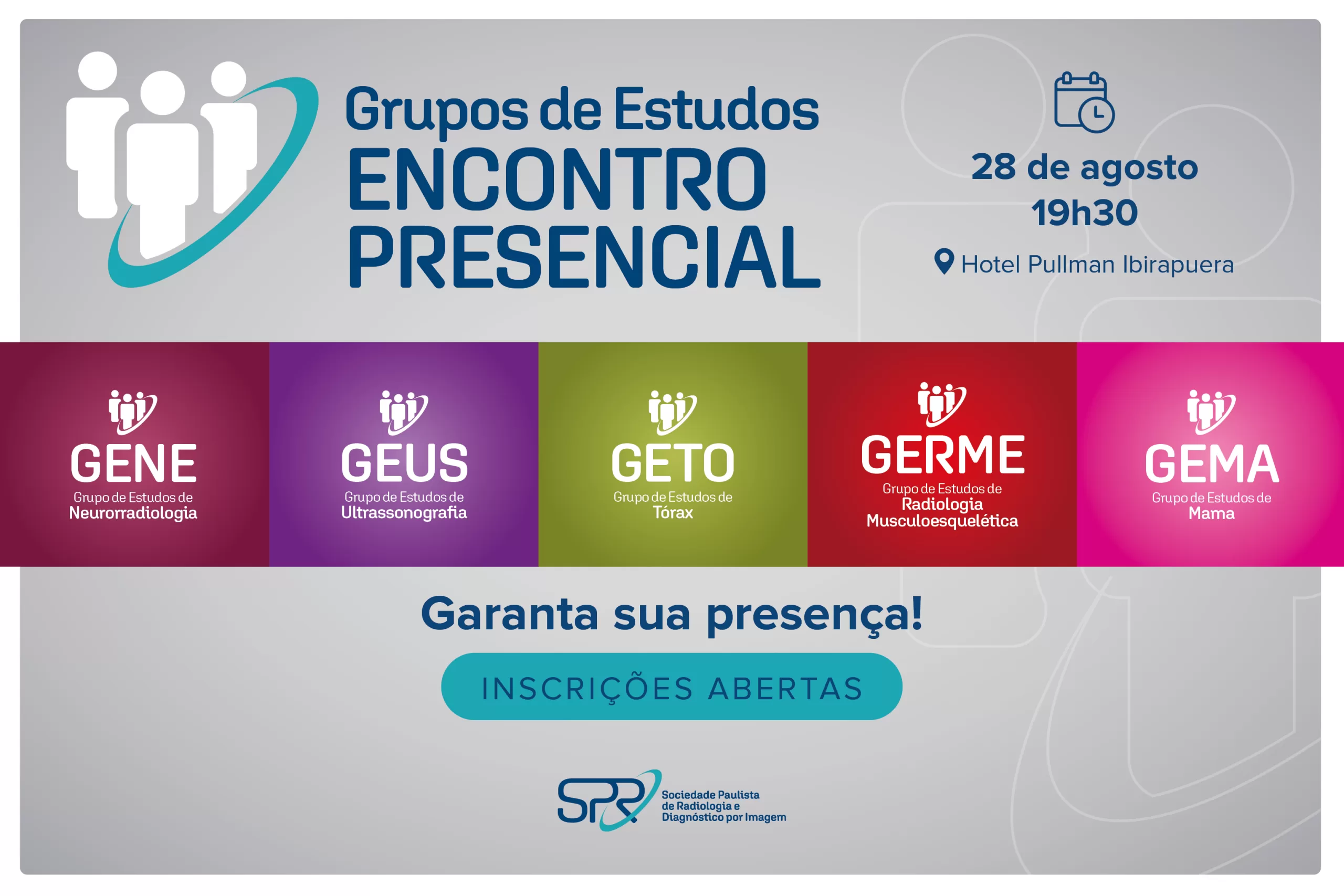 Grupos de Estudos
ENCONTRO PRESENCIAL

28 de agosto
19h30

Hotel Pullman Ibirapuera

GENE
Grupo de Estudos de
Neurorradiologia

GEUS
Grupo de Estudos de
Ultrassonografia

GETO
Grupo de Estudos de
Tórax

GERME
Grupo de Estudos de
Radiologia
Musculoesquelética

GEMA
Grupo de Estudos de
Mama

Garanta sua presença!

INSCRIÇÕES ABERTAS

SPR
Sociedade Paulista
de Radiologia e
Diagnóstico por Imagem